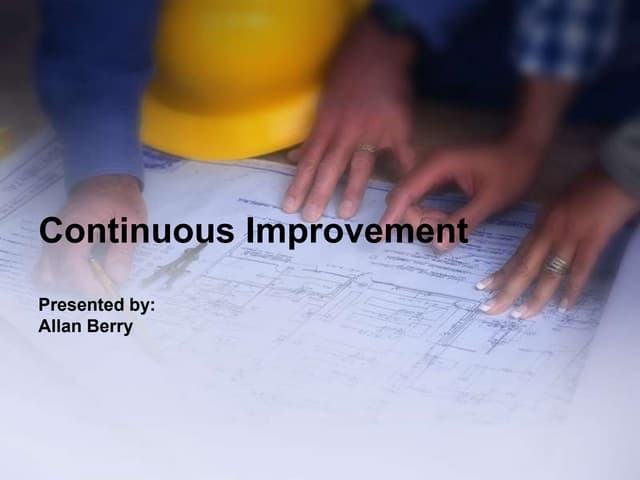 Continuous Improvement

Presented by:
Allan Berry